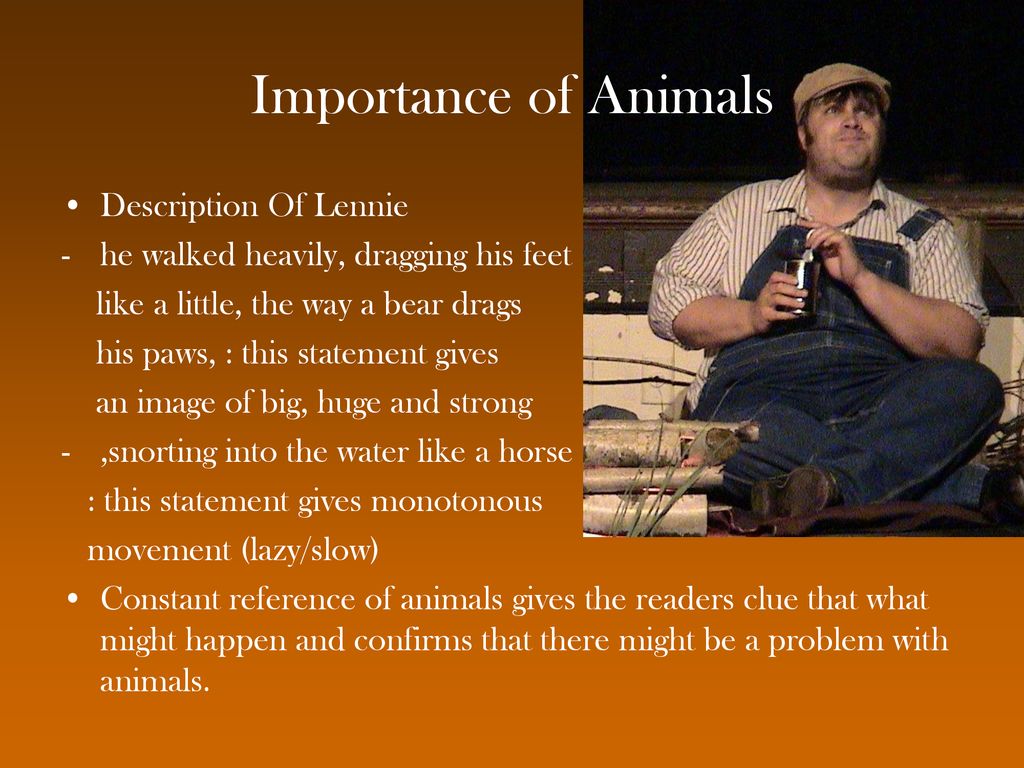 Importance of Animals

• Description Of Lennie
- he walked heavily, dragging his feet like a little, the way a bear drags his paws, : this statement gives an image of big, huge and strong
- ,snorting into the water like a horse : this statement gives monotonous movement (lazy/slow)
• Constant reference of animals gives the readers clue that what might happen and confirms that there might be a problem with animals.